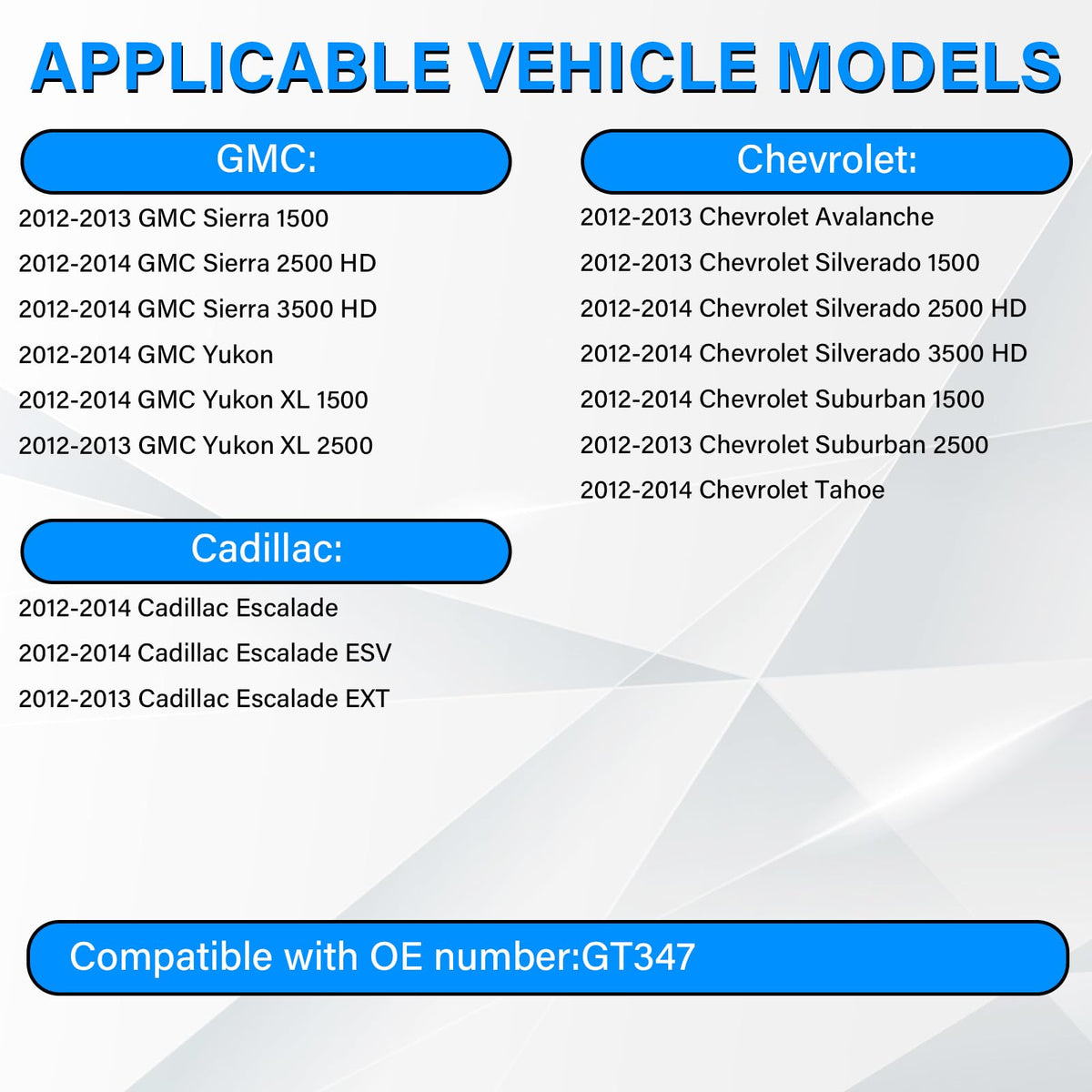 APPLICABLE VEHICLE MODELS

GMC:

2012-2013 GMC Sierra 1500

2012-2014 GMC Sierra 2500 HD

2012-2014 GMC Sierra 3500 HD

2012-2014 GMC Yukon

2012-2014 GMC Yukon XL 1500

2012-2013 GMC Yukon XL 2500

Cadillac:

2012-2014 Cadillac Escalade

2012-2014 Cadillac Escalade ESV

2012-2013 Cadillac Escalade EXT

Chevrolet:

2012-2013 Chevrolet Avalanche

2012-2013 Chevrolet Silverado 1500

2012-2014 Chevrolet Silverado 2500 HD

2012-2014 Chevrolet Silverado 3500 HD

2012-2014 Chevrolet Suburban 1500

2012-2013 Chevrolet Suburban 2500

2012-2014 Chevrolet Tahoe

Compatible with OE number:GT347